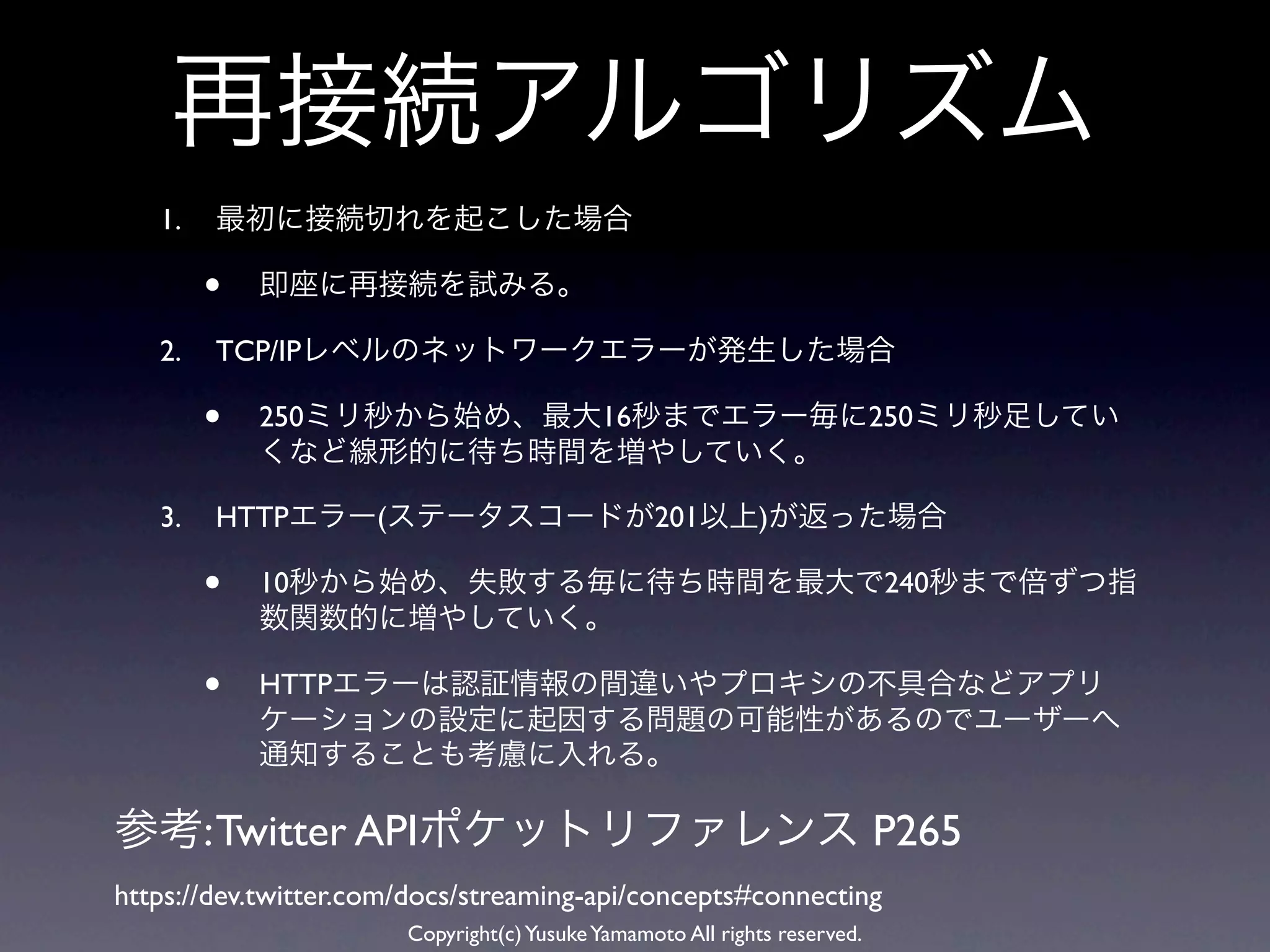 再接続アルゴリズム

1. 最初に接続切れを起こした場合

• 即座に再接続を試みる。

2. TCP/IPレベルのネットワークエラーが発生した場合

• 250ミリ秒から始め、最大16秒までエラー毎に250ミリ秒足していくなど線形的に待ち時間を増やしていく。

3. HTTPエラー(ステータスコードが201以上)が返った場合

• 10秒から始め、失敗する毎に待ち時間を最大で240秒まで倍ずつ指数関数的に増やしていく。

• HTTPエラーは認証情報の間違いやプロキシの不具合などアプリケーションの設定に起因する問題の可能性があるのでユーザーへ通知することも考慮に入れる。

参考:Twitter APIポケットリファレンス P265

https://dev.twitter.com/docs/streaming-api/concepts#connecting

Copyright(c) Yusuke Yamamoto All rights reserved.